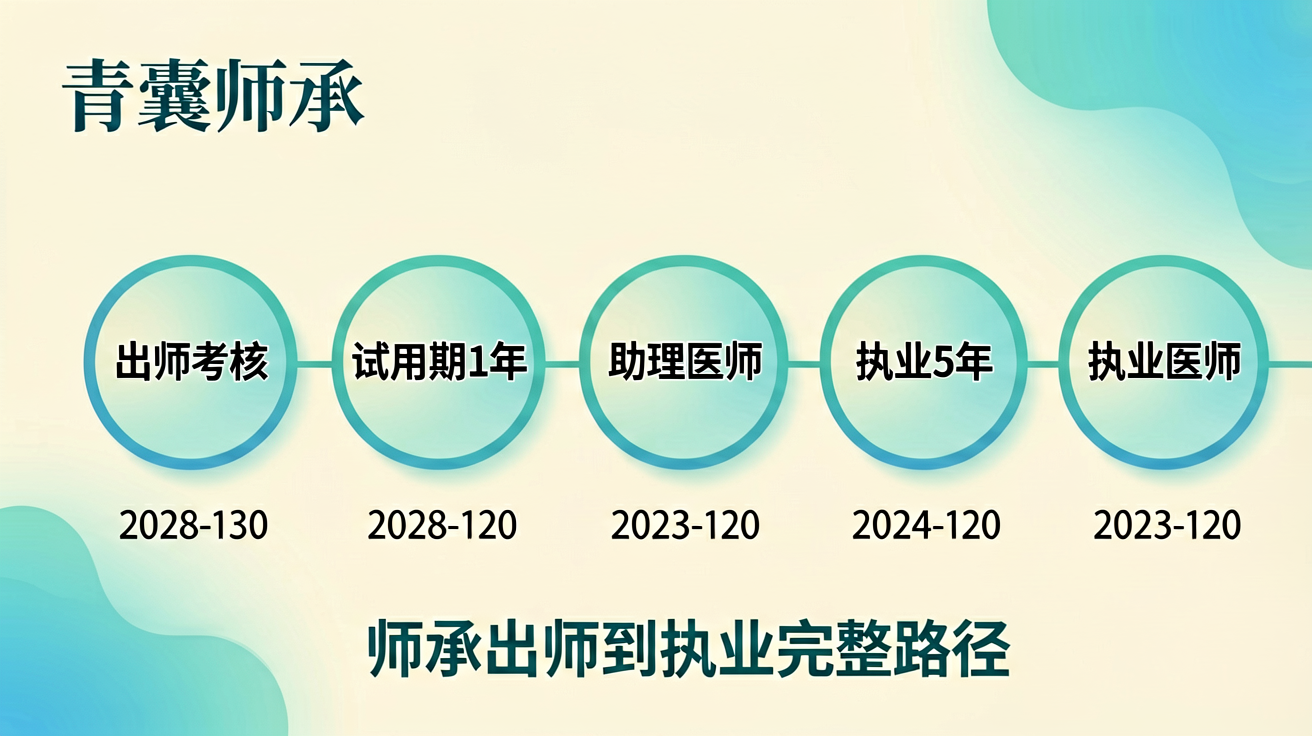 青囊师承

出师考核

试用期1年

助理医师

执业5年

执业医师

2028-130

2028-120

2023-120

2024-120

2023-120

师承出师到执业完整路径